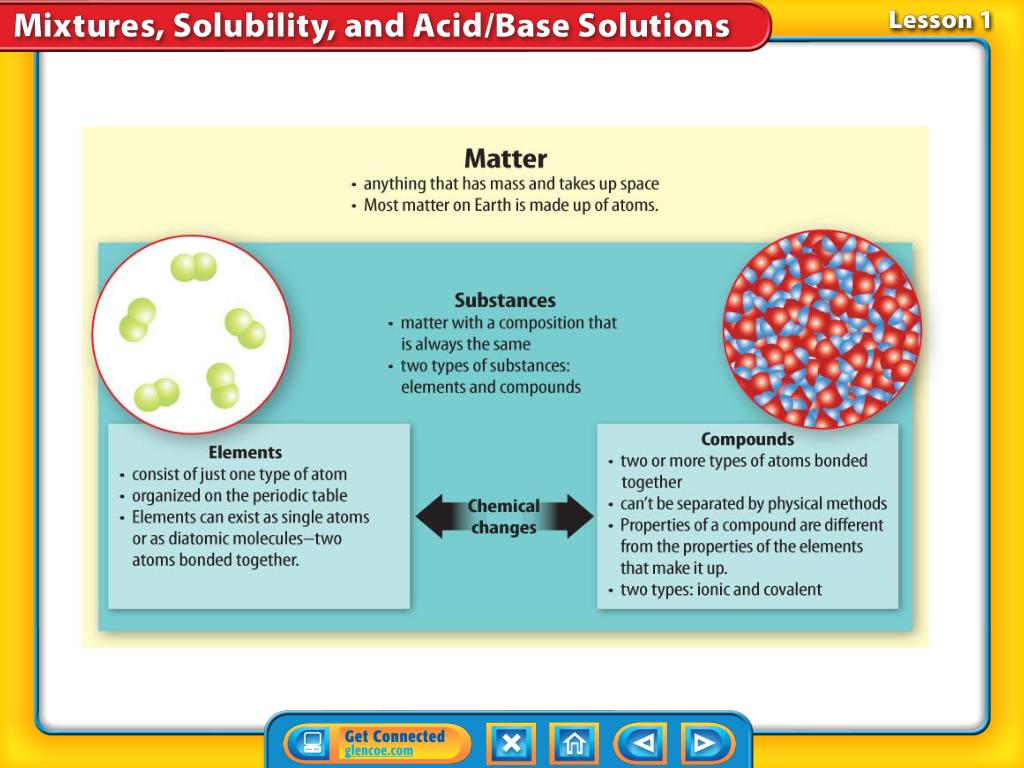 Mixtures, Solubility, and Acid/Base Solutions

Lesson 1

Matter
• anything that has mass and takes up space
• Most matter on Earth is made up of atoms.

Substances
• matter with a composition that is always the same
• two types of substances: elements and compounds

Elements
• consist of just one type of atom
• organized on the periodic table
• Elements can exist as single atoms or as diatomic molecules—two atoms bonded together.

Chemical changes

Compounds
• two or more types of atoms bonded together
• can't be separated by physical methods
• Properties of a compound are different from the properties of the elements that make it up.
• two types: ionic and covalent

Get Connected
glencoe.com